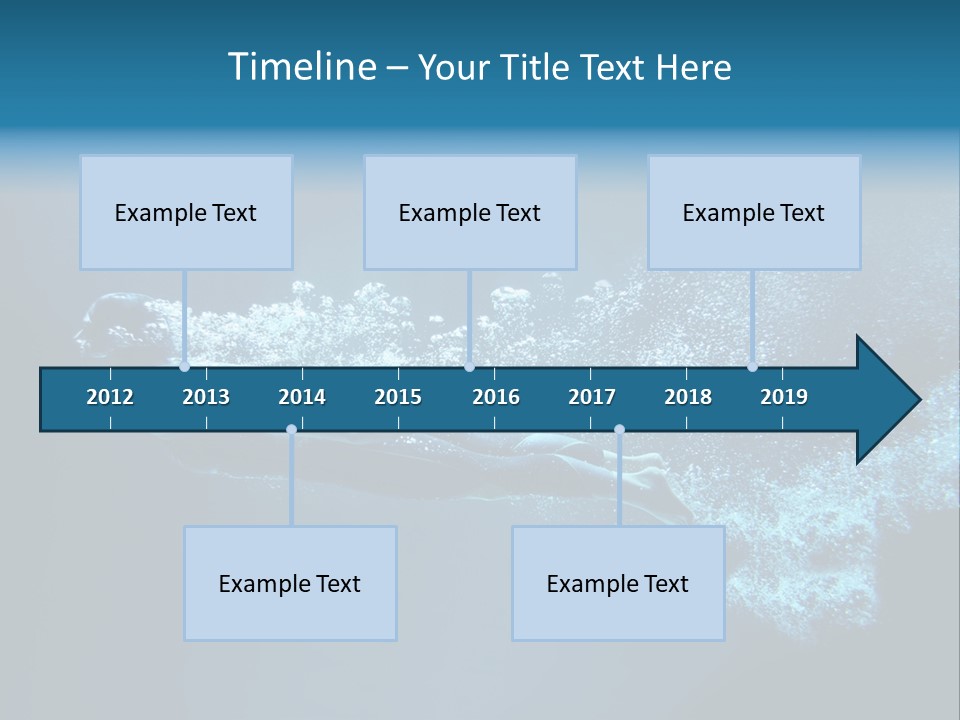 Timeline – Your Title Text Here

Example Text

Example Text

Example Text

2012 2013 2014 2015 2016 2017 2018 2019

Example Text

Example Text